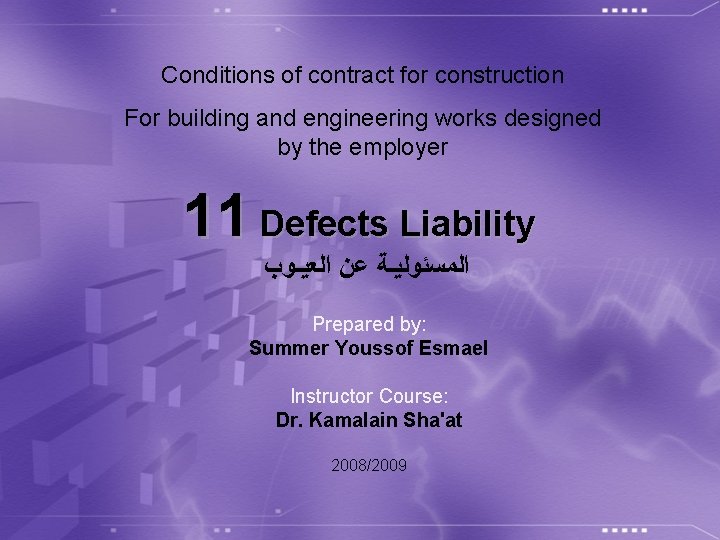 Conditions of contract for construction

For building and engineering works designed by the employer

11 Defects Liability

المسئولية عن العيوب

Prepared by:
Summer Youssof Esmael

Instructor Course:
Dr. Kamalain Sha'at

2008/2009